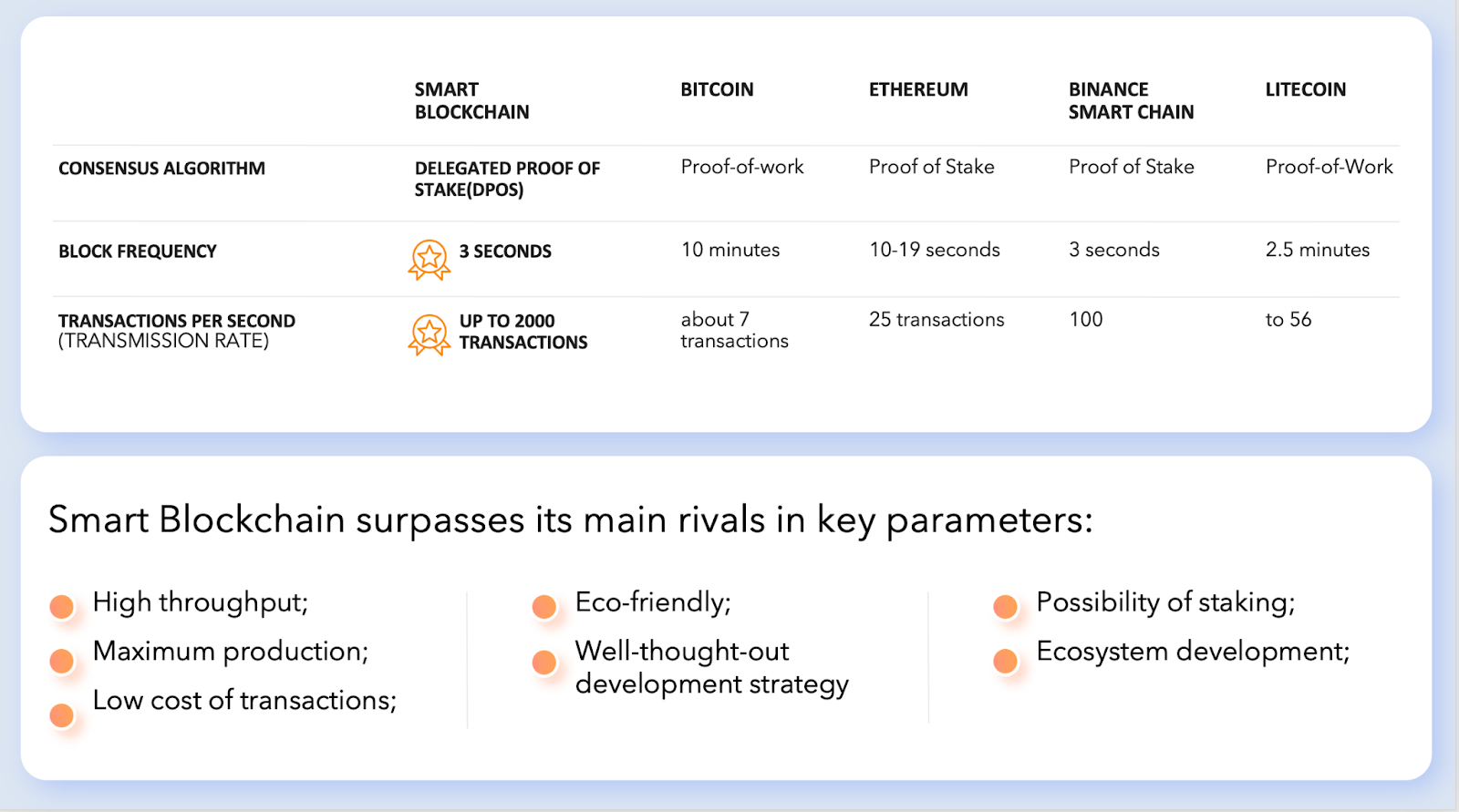 | | SMART BLOCKCHAIN | BITCOIN | ETHEREUM | BINANCE SMART CHAIN | LITECOIN |
|---|---|---|---|---|---|
| CONSENSUS ALGORITHM | DELEGATED PROOF OF STAKE(DPOS) | Proof-of-work | Proof of Stake | Proof of Stake | Proof-of-Work |
| BLOCK FREQUENCY | 3 SECONDS | 10 minutes | 10-19 seconds | 3 seconds | 2.5 minutes |
| TRANSACTIONS PER SECOND (TRANSMISSION RATE) | UP TO 2000 TRANSACTIONS | about 7 transactions | 25 transactions | 100 | to 56 |

Smart Blockchain surpasses its main rivals in key parameters:

High throughput;
Maximum production;
Low cost of transactions;

Eco-friendly;
Well-thought-out development strategy

Possibility of staking;
Ecosystem development;